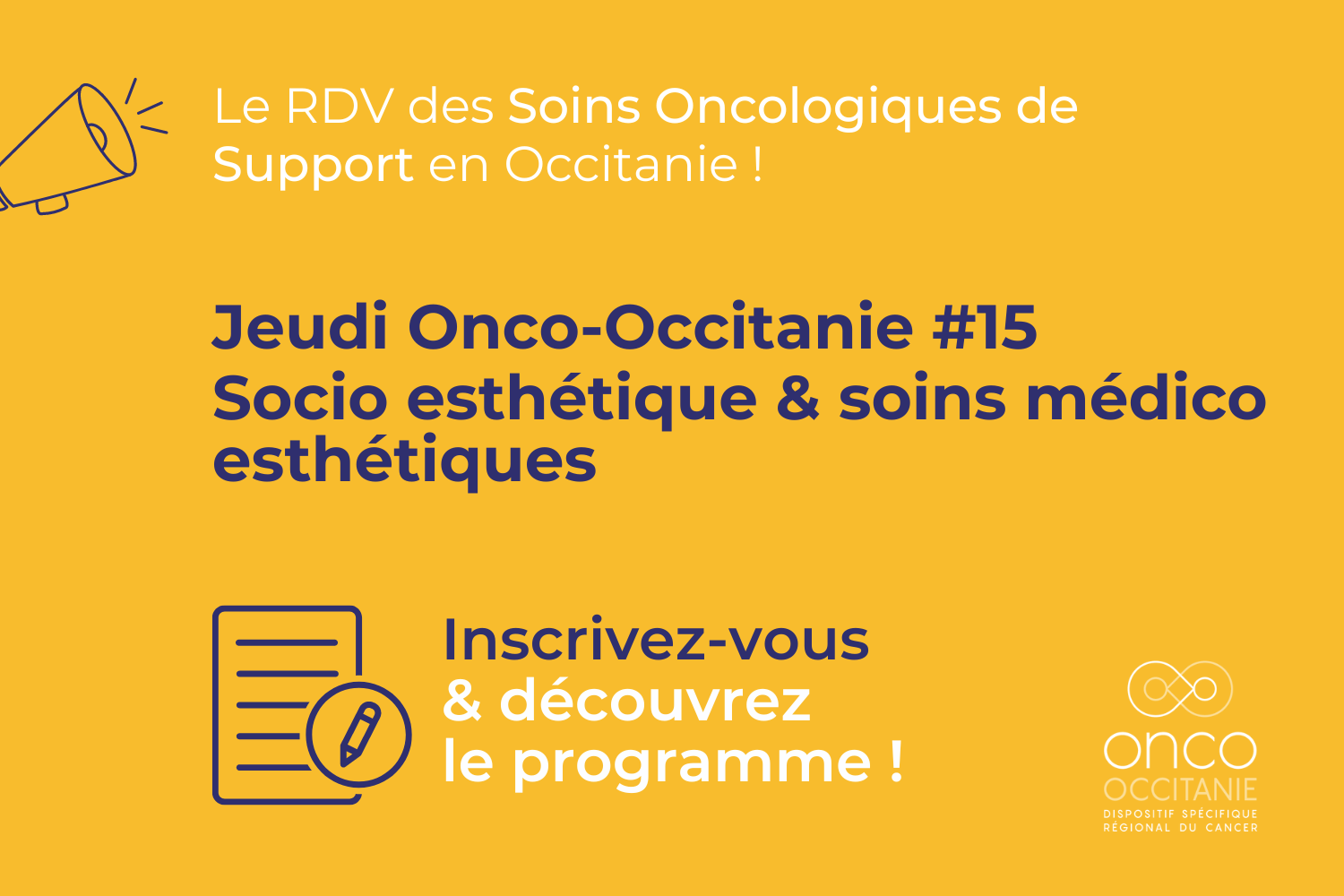 Le RDV des Soins Oncologiques de Support en Occitanie !

Jeudi Onco-Occitanie #15
Socio esthétique & soins médico esthétiques

Inscrivez-vous
& découvrez
le programme !

onco
OCCITANIE
DISPOSITIF SPÉCIFIQUE
RÉGIONAL DU CANCER